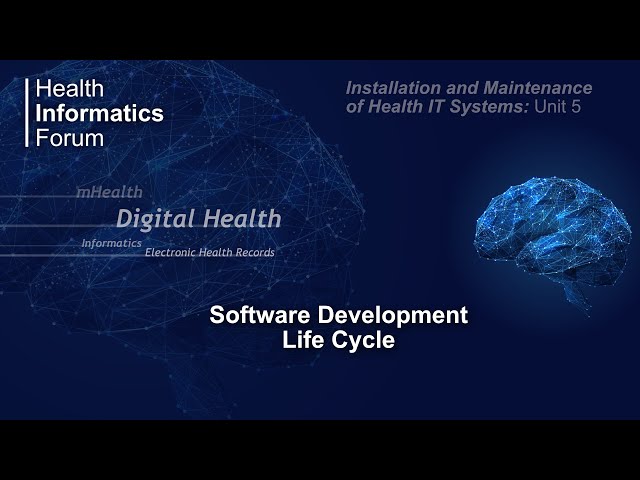 Health
Informatics
Forum

Installation and Maintenance of Health IT Systems: Unit 5

mHealth
Digital Health
Informatics
Electronic Health Records

Software Development
Life Cycle